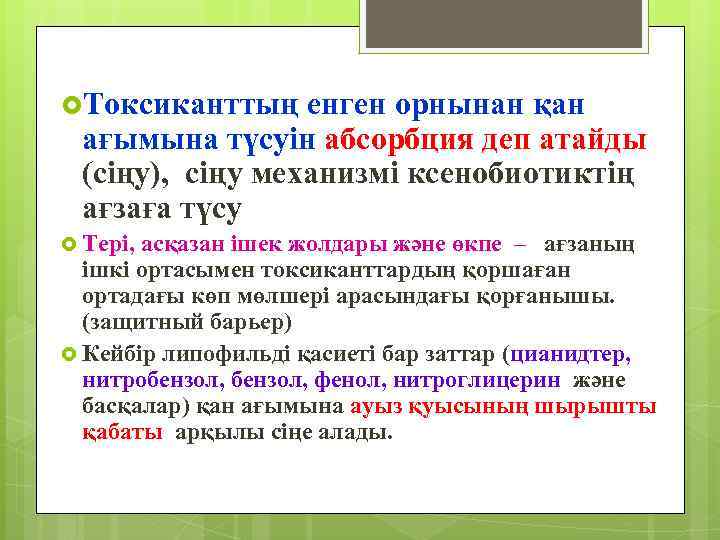 Токсиканттың енген орнынан қан ағымына түсуін абсорбция деп атайды (сіңу), сіңу механизмі ксенобиотиктің ағзаға түсу

Тері, асқазан ішек жолдары және өкпе – ағзаның ішкі ортасымен токсиканттардың қоршаған ортадағы көп мөлшері арасындағы қорғанышы. (защитный барьер)

Кейбір липофильді қасиеті бар заттар (цианидтер, нитробензол, бензол, фенол, нитроглицерин және басқалар) қан ағымына ауыз қуысының шырышты қабаты арқылы сіңе алады.